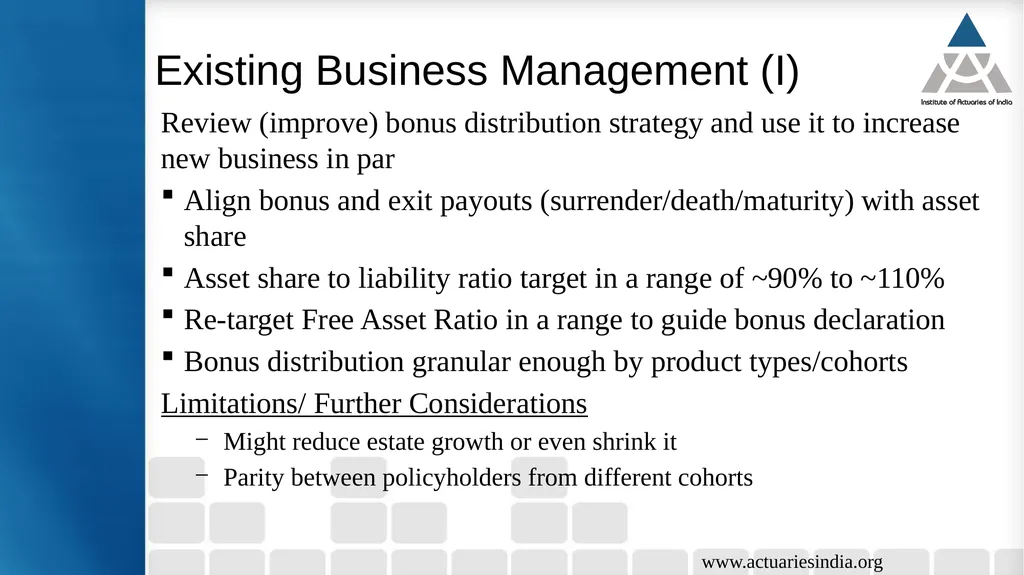 Existing Business Management (I)

Institute of Actuaries of India

Review (improve) bonus distribution strategy and use it to increase new business in par

▪ Align bonus and exit payouts (surrender/death/maturity) with asset share

▪ Asset share to liability ratio target in a range of ~90% to ~110%

▪ Re-target Free Asset Ratio in a range to guide bonus declaration

▪ Bonus distribution granular enough by product types/cohorts

Limitations/ Further Considerations

– Might reduce estate growth or even shrink it

– Parity between policyholders from different cohorts

www.actuariesindia.org